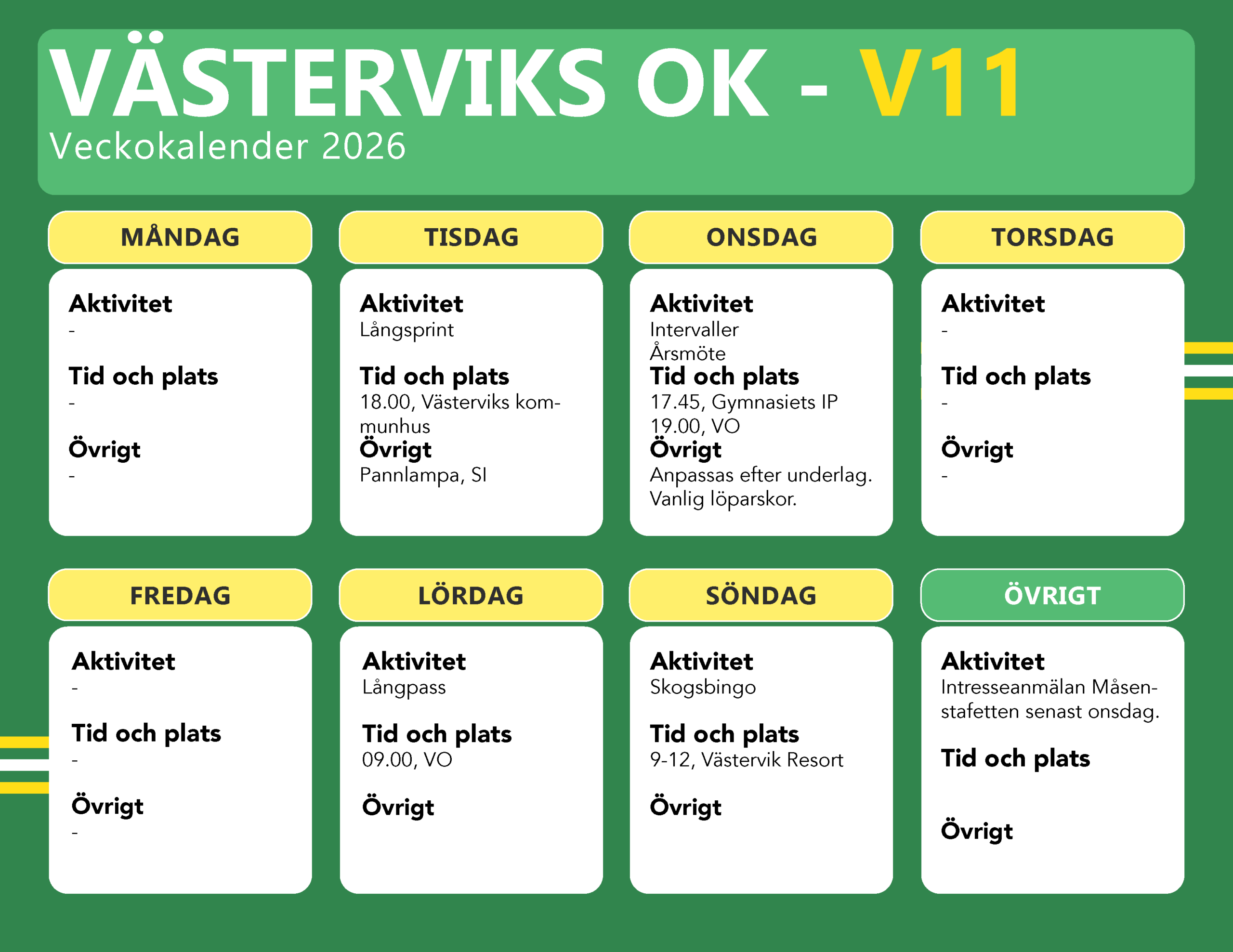 VÄSTERVIKS OK - V11
Veckokalender 2026

MÅNDAG

Aktivitet
-
Tid och plats
-
Övrigt
-

TISDAG

Aktivitet
Långsprint
Tid och plats
18.00, Västerviks kommunhus
Övrigt
Pannlampa, SI

ONSDAG

Aktivitet
Intervaller
Årsmöte
Tid och plats
17.45, Gymnasiets IP
19.00, VO
Övrigt
Anpassas efter underlag. Vanlig löparskor.

TORSDAG

Aktivitet
-
Tid och plats
-
Övrigt
-

FREDAG

Aktivitet
-
Tid och plats
-
Övrigt
-

LÖRDAG

Aktivitet
Långpass
Tid och plats
09.00, VO
Övrigt

SÖNDAG

Aktivitet
Skogsbingo
Tid och plats
9-12, Västervik Resort
Övrigt

ÖVRIGT

Aktivitet
Intresseanmälan Måsenstafetten senast onsdag.
Tid och plats

Övrigt